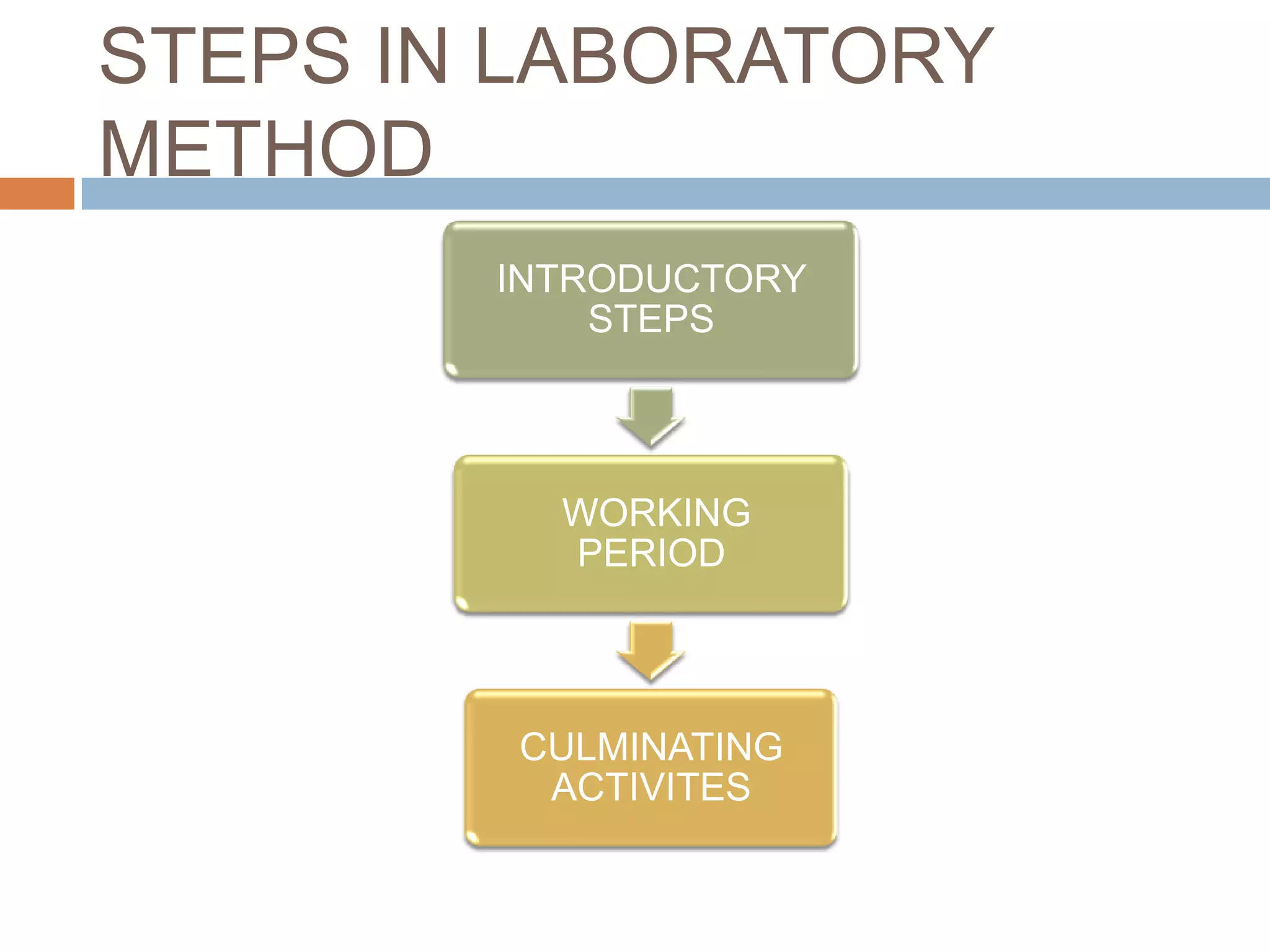 STEPS IN LABORATORY METHOD

INTRODUCTORY STEPS

WORKING PERIOD

CULMINATING ACTIVITES